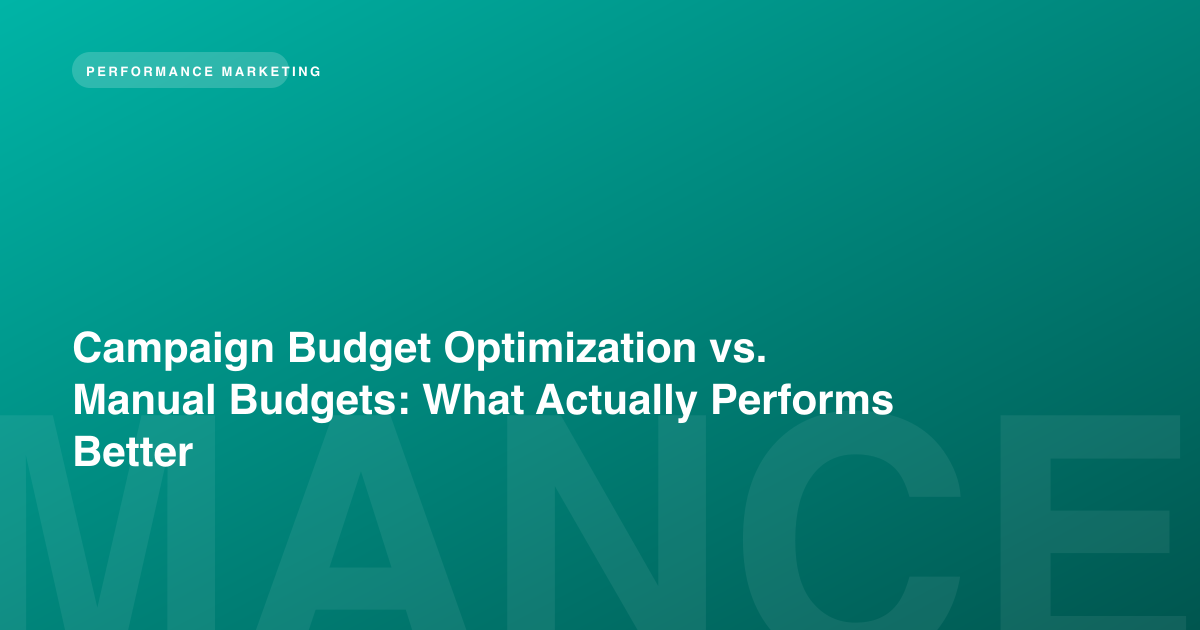 PERFORMANCE MARKETING

Campaign Budget Optimization vs. Manual Budgets: What Actually Performs Better

MANCE